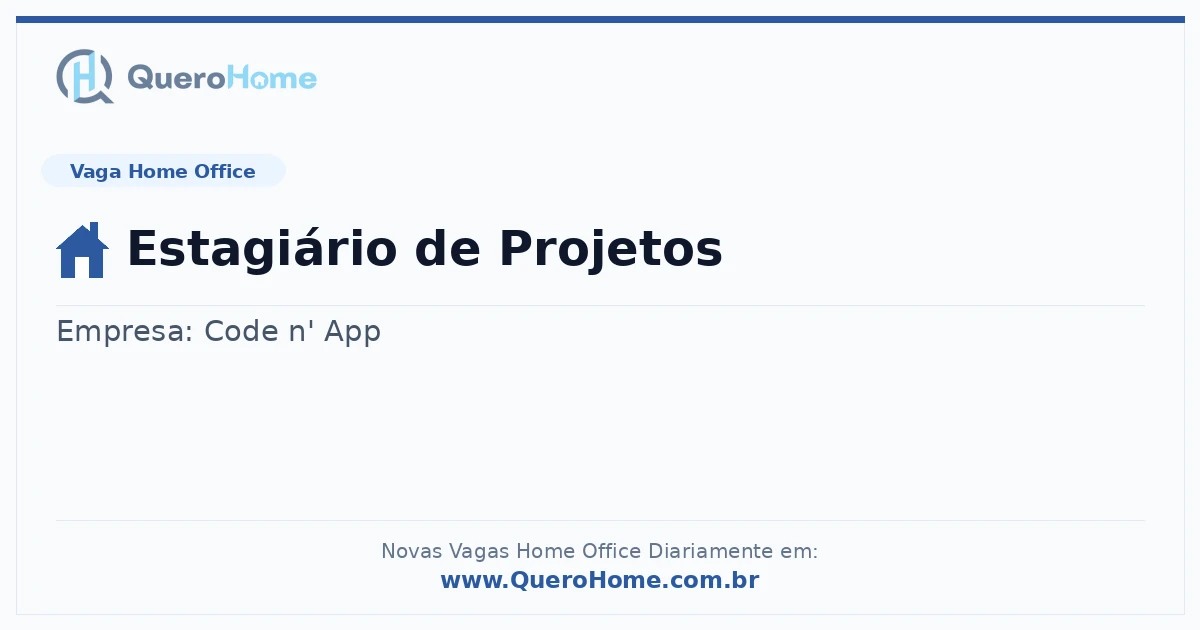 QueroHome

Vaga Home Office

Estagiário de Projetos

Empresa: Code n' App

Novas Vagas Home Office Diariamente em:
www.QueroHome.com.br